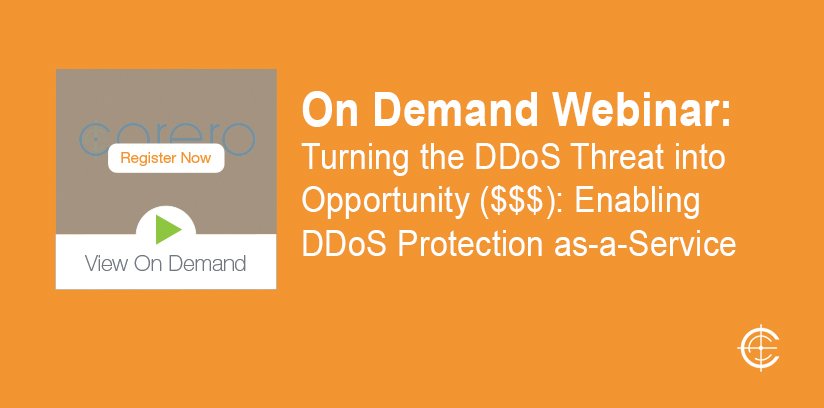 corero
Register Now
View On Demand

On Demand Webinar:
Turning the DDoS Threat into Opportunity (\$\$\$): Enabling DDoS Protection as-a-Service